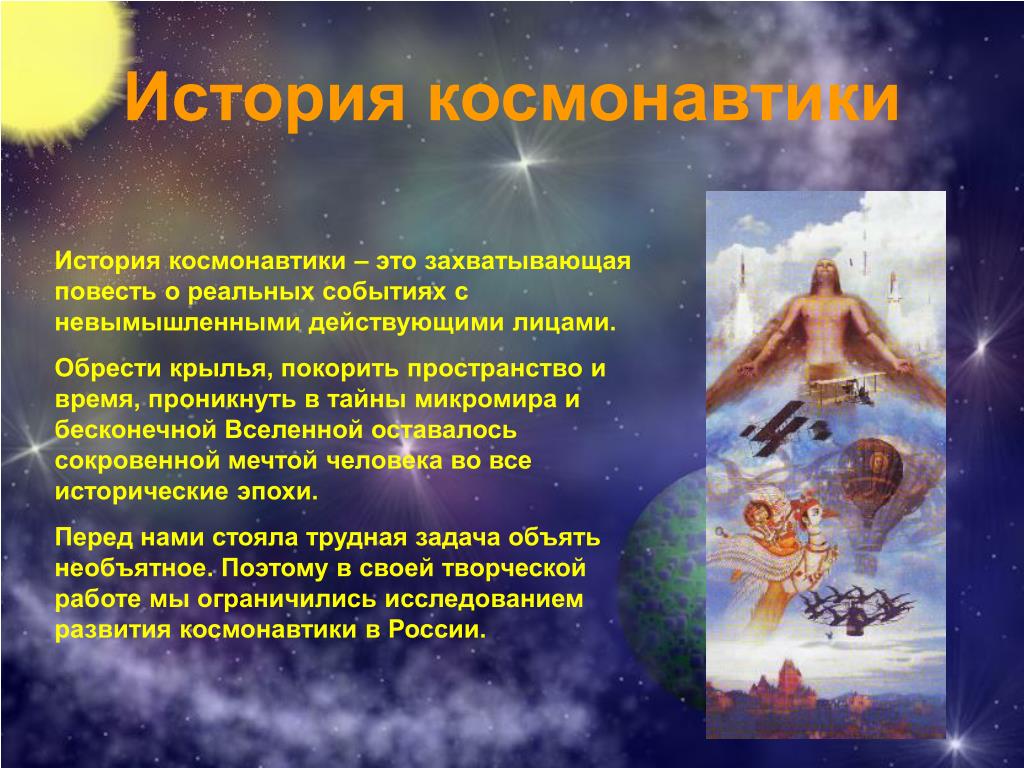 История космонавтики

История космонавтики – это захватывающая повесть о реальных событиях с невымышленными действующими лицами.

Обрести крылья, покорить пространство и время, проникнуть в тайны микромира и бесконечной Вселенной оставалось сокровенной мечтой человека во все исторические эпохи.

Перед нами стояла трудная задача объять необъятное. Поэтому в своей творческой работе мы ограничились исследованием развития космонавтики в России.